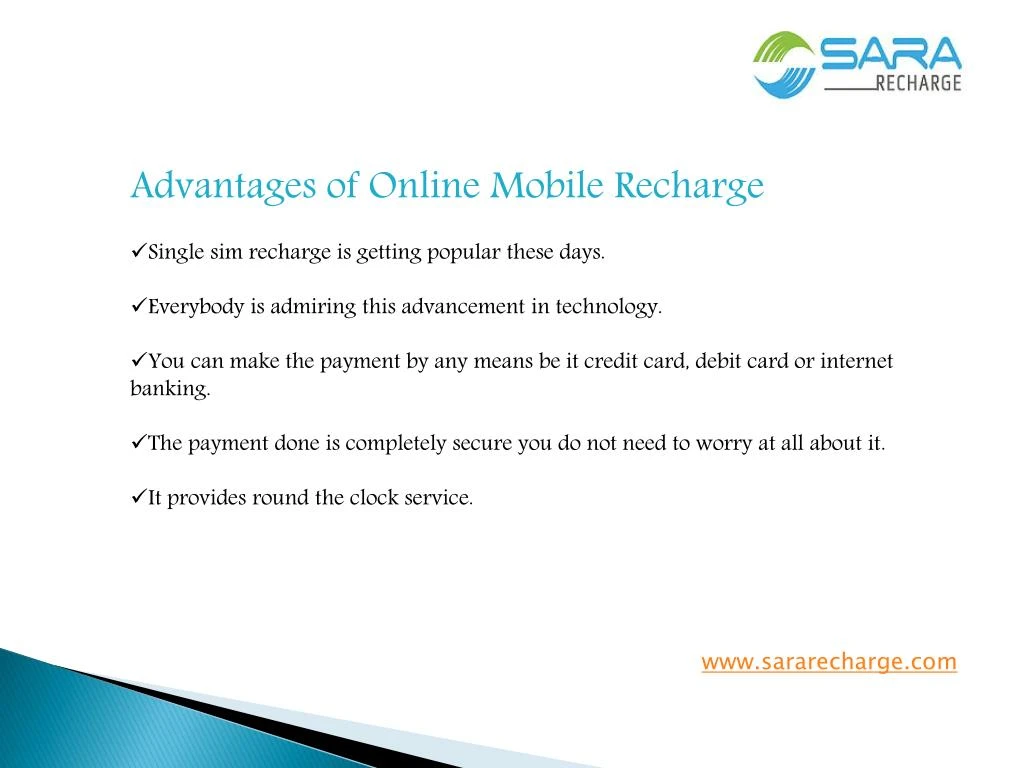 SARA
RECHARGE

Advantages of Online Mobile Recharge

✓Single sim recharge is getting popular these days.

✓Everybody is admiring this advancement in technology.

✓You can make the payment by any means be it credit card, debit card or internet banking.

✓The payment done is completely secure you do not need to worry at all about it.

✓It provides round the clock service.

www.sararecharge.com